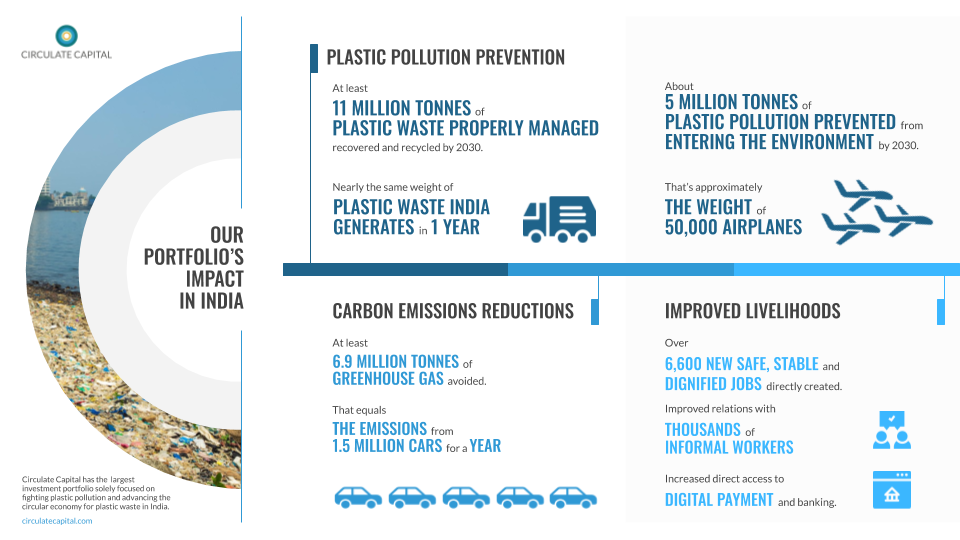 CIRCULATE CAPITAL

OUR PORTFOLIO'S IMPACT IN INDIA

Circulate Capital has the largest investment portfolio solely focused on fighting plastic pollution and advancing the circular economy for plastic waste in India.

circulatecapital.com

PLASTIC POLLUTION PREVENTION

At least
11 MILLION TONNES of PLASTIC WASTE PROPERLY MANAGED recovered and recycled by 2030.

Nearly the same weight of
PLASTIC WASTE INDIA GENERATES in 1 YEAR

About
5 MILLION TONNES of PLASTIC POLLUTION PREVENTED from ENTERING THE ENVIRONMENT by 2030.

That's approximately
THE WEIGHT of 50,000 AIRPLANES

CARBON EMISSIONS REDUCTIONS

At least
6.9 MILLION TONNES of GREENHOUSE GAS avoided.

That equals
THE EMISSIONS from 1.5 MILLION CARS for a YEAR

IMPROVED LIVELIHOODS

Over
6,600 NEW SAFE, STABLE and DIGNIFIED JOBS directly created.

Improved relations with
THOUSANDS of INFORMAL WORKERS

Increased direct access to
DIGITAL PAYMENT and banking.